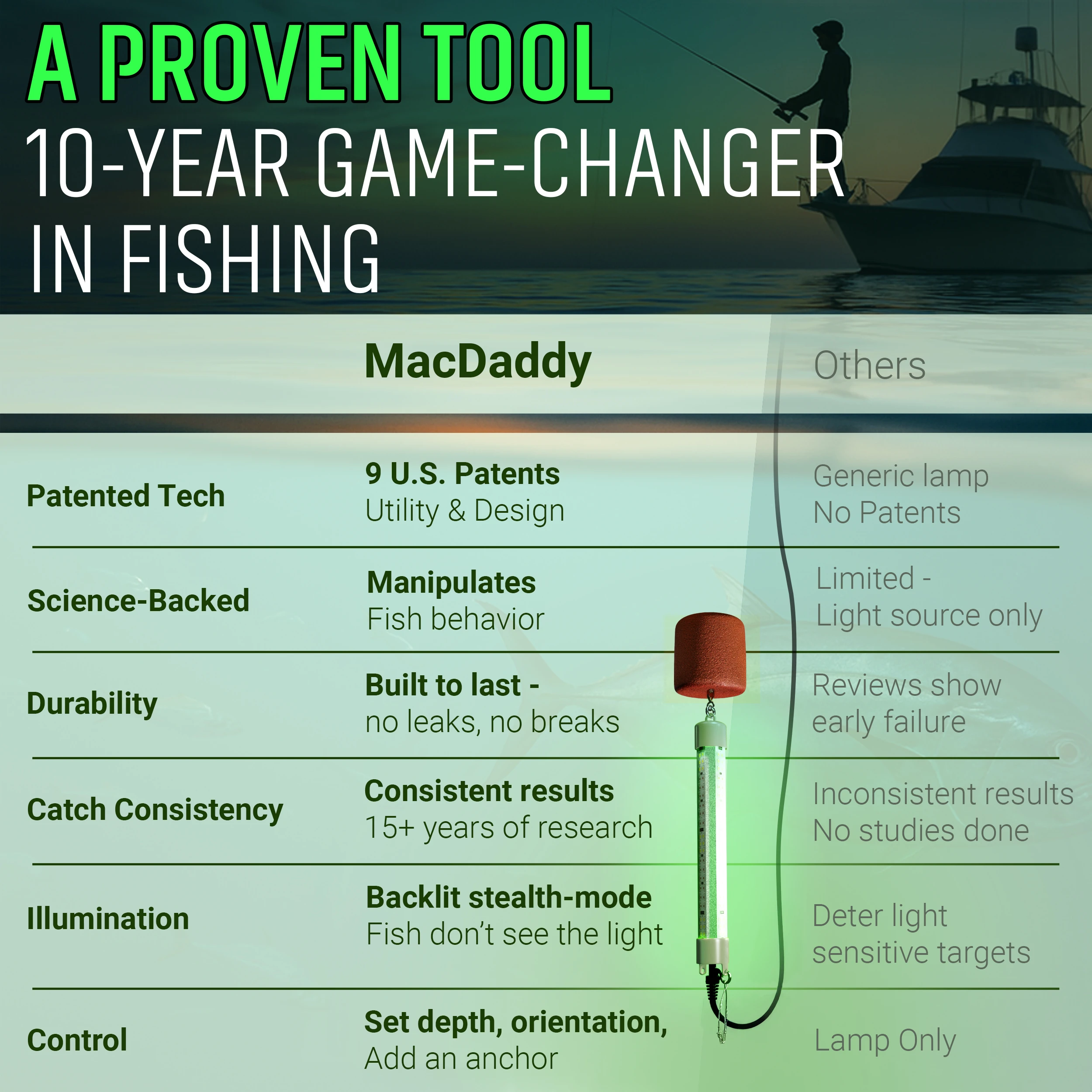 A PROVEN TOOL
10-YEAR GAME-CHANGER IN FISHING

| | MacDaddy | Others |
|---|---|---|
| Patented Tech | 9 U.S. Patents Utility & Design | Generic lamp No Patents |
| Science-Backed | Manipulates Fish behavior | Limited - Light source only |
| Durability | Built to last - no leaks, no breaks | Reviews show early failure |
| Catch Consistency | Consistent results 15+ years of research | Inconsistent results No studies done |
| Illumination | Backlit stealth-mode Fish don't see the light | Deter light sensitive targets |
| Control | Set depth, orientation, Add an anchor | Lamp Only |